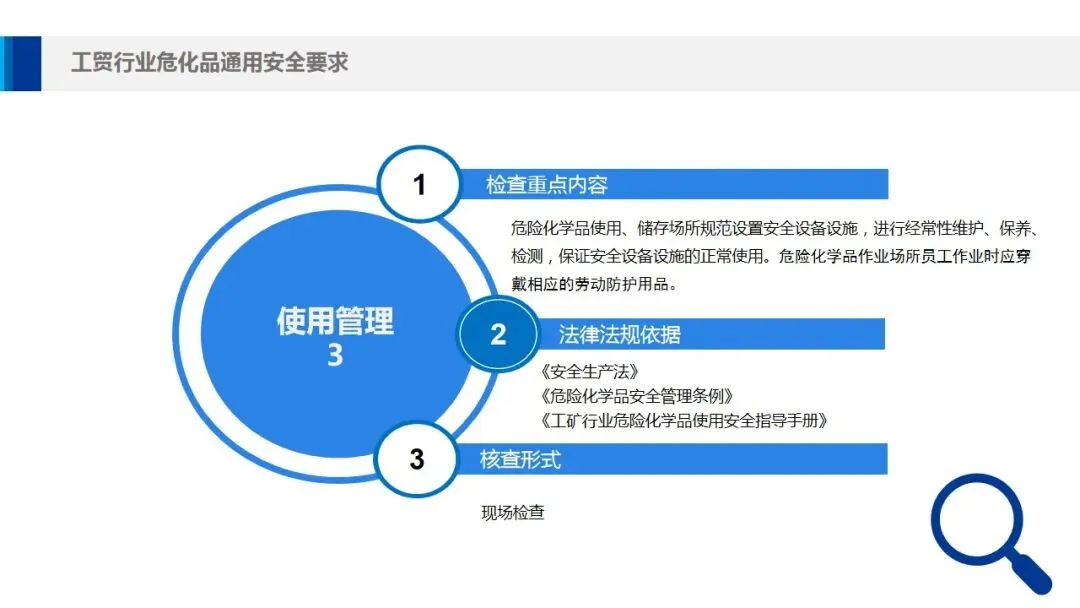 工贸行业危化品通用安全要求

使用管理
3

1
检查重点内容

危险化学品使用、储存场所规范设置安全设备设施，进行经常性维护、保养、检测，保证安全设备设施的正常使用。危险化学品作业场所员工作业时应穿戴相应的劳动防护用品。

2
法律法规依据

《安全生产法》
《危险化学品安全管理条例》
《工矿行业危险化学品使用安全指导手册》

3
核查形式

现场检查